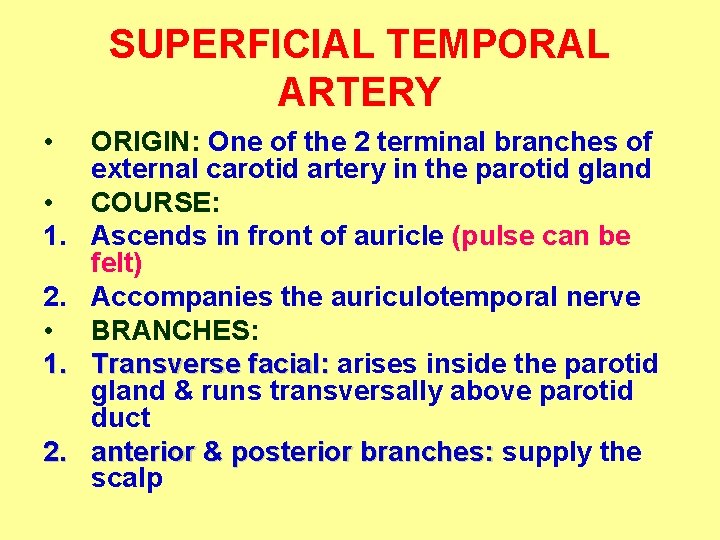 SUPERFICIAL TEMPORAL ARTERY

• ORIGIN: One of the 2 terminal branches of external carotid artery in the parotid gland
• COURSE:
1. Ascends in front of auricle (pulse can be felt)
2. Accompanies the auriculotemporal nerve
• BRANCHES:
1. Transverse facial: arises inside the parotid gland & runs transversally above parotid duct
2. anterior & posterior branches: supply the scalp